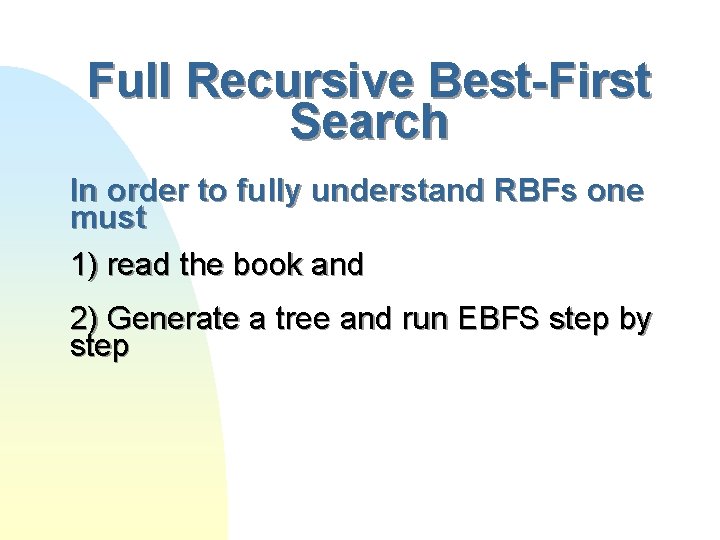 Full Recursive Best-First Search

In order to fully understand RBFs one must

1) read the book and

2) Generate a tree and run EBFS step by step